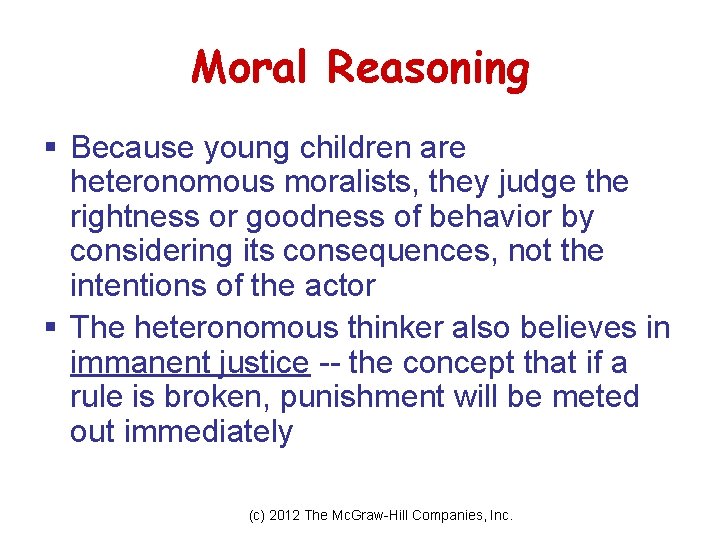 Moral Reasoning

▪ Because young children are heteronomous moralists, they judge the rightness or goodness of behavior by considering its consequences, not the intentions of the actor

▪ The heteronomous thinker also believes in immanent justice -- the concept that if a rule is broken, punishment will be meted out immediately

(c) 2012 The McGraw-Hill Companies, Inc.